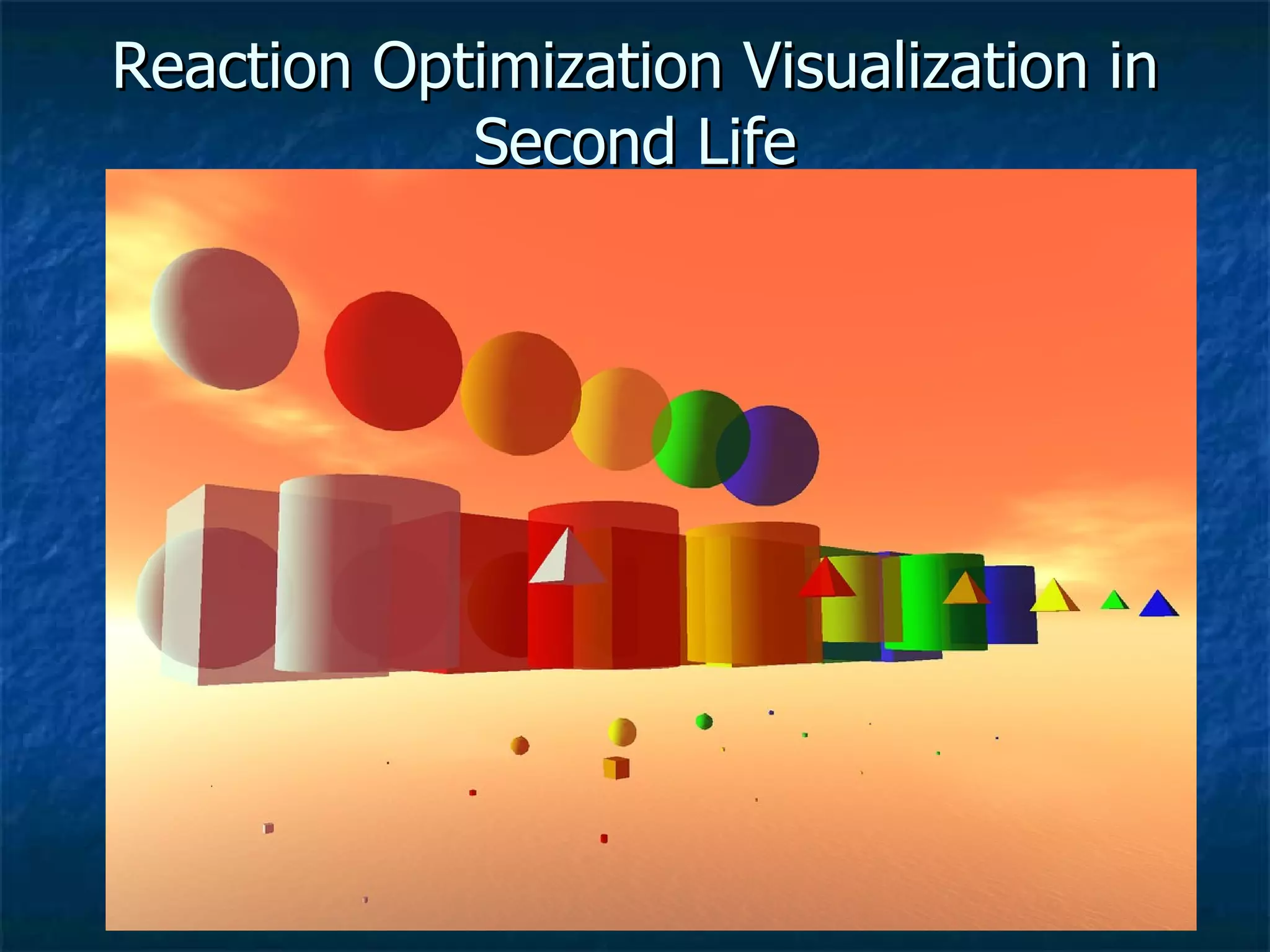 Reaction Optimization Visualization in Second Life